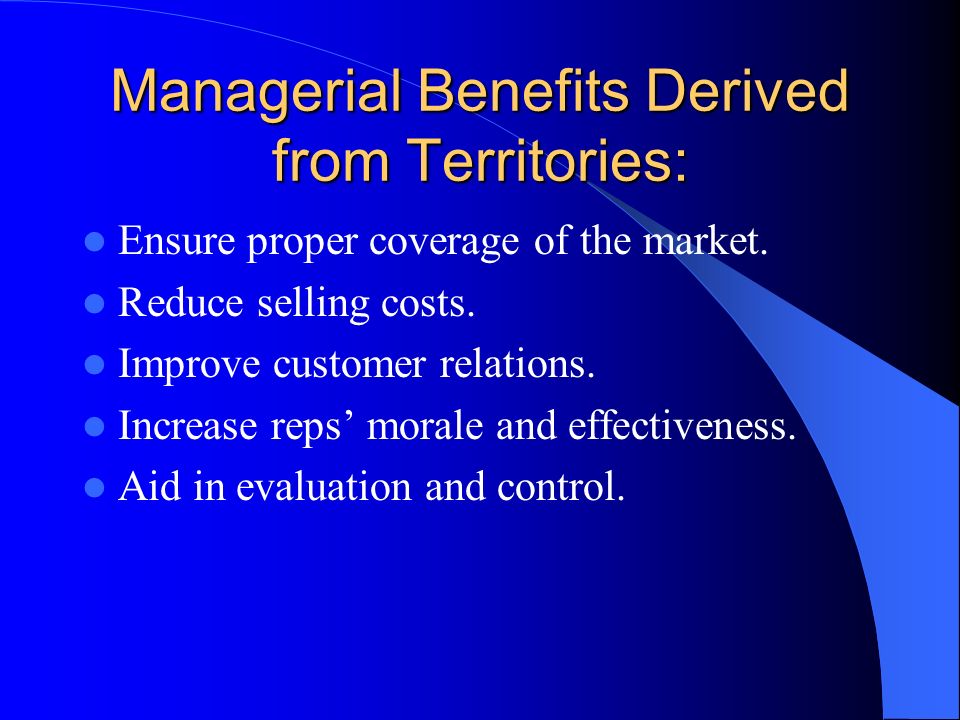 Managerial Benefits Derived from Territories:

- Ensure proper coverage of the market.
- Reduce selling costs.
- Improve customer relations.
- Increase reps’ morale and effectiveness.
- Aid in evaluation and control.